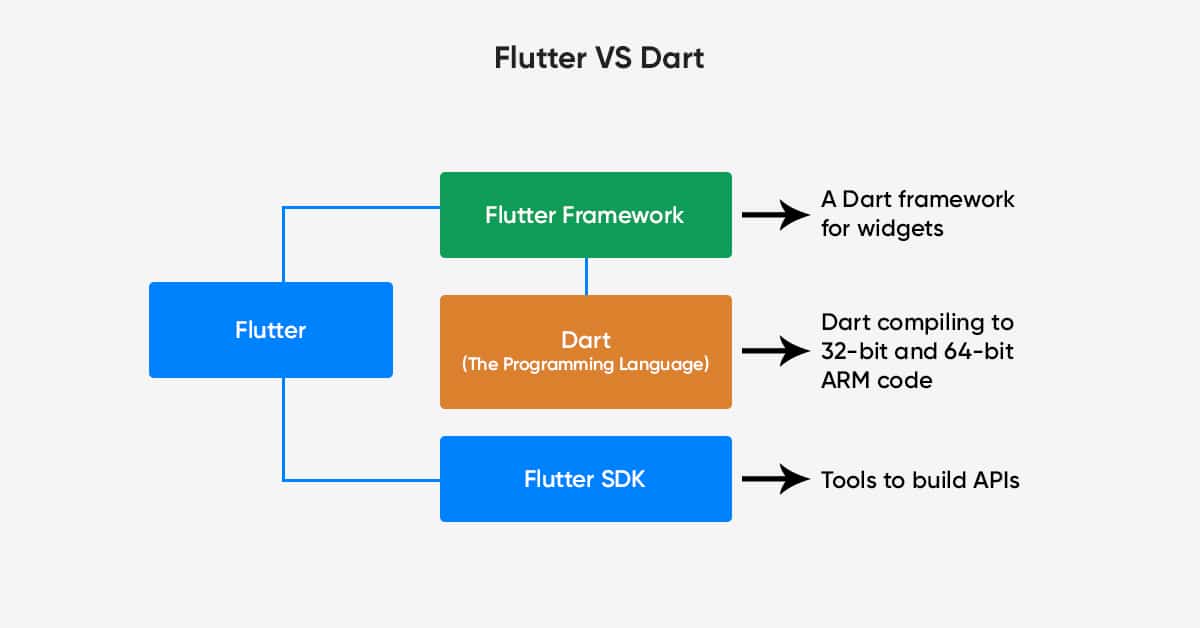 Flutter VS Dart

Flutter

Flutter Framework

A Dart framework for widgets

Dart
(The Programming Language)

Dart compiling to 32-bit and 64-bit ARM code

Flutter SDK

Tools to build APIs